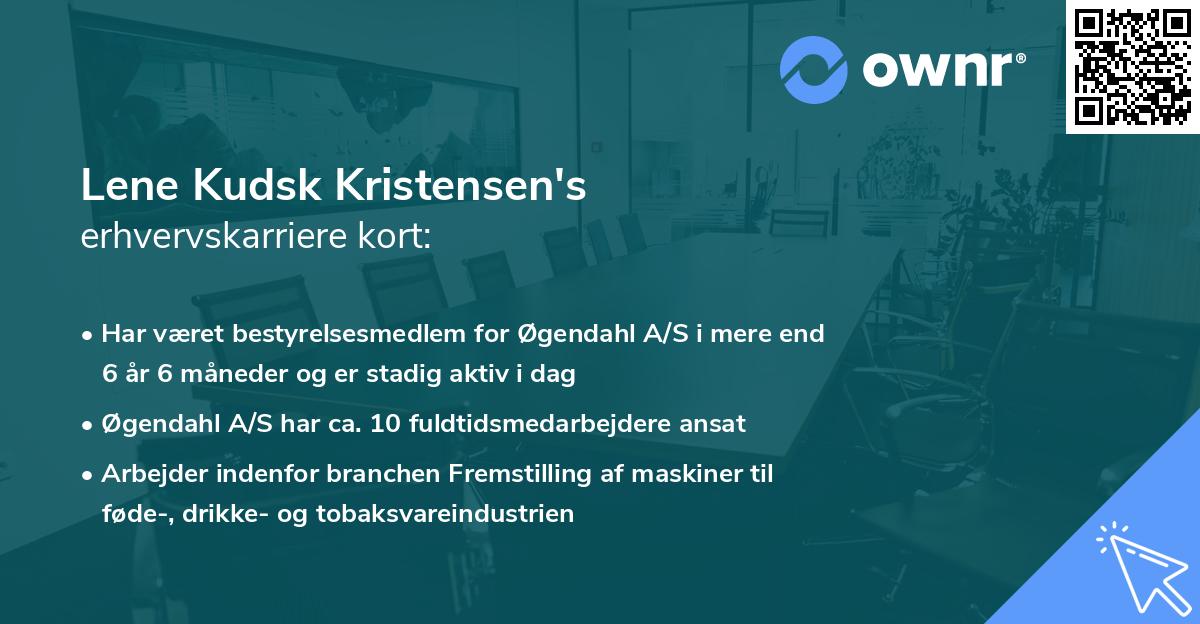 ownr®

Lene Kudsk Kristensen's
erhvervskarriere kort:

• Har været bestyrelsesmedlem for Øgendahl A/S i mere end 6 år 6 måneder og er stadig aktiv i dag

• Øgendahl A/S har ca. 10 fuldtidsmedarbejdere ansat

• Arbejder indenfor branchen Fremstilling af maskiner til føde-, drikke- og tobaksvareindustrien